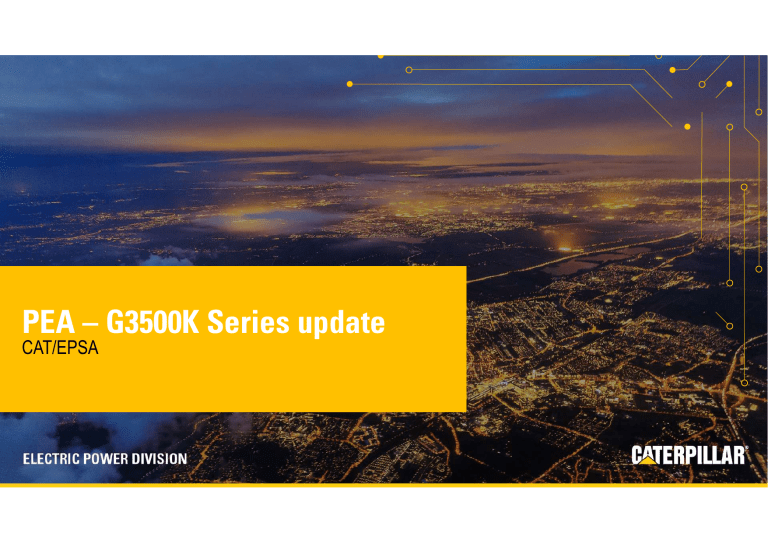 PEA – G3500K Series update
CAT/EPSA

ELECTRIC POWER DIVISION

CATERPILLAR®